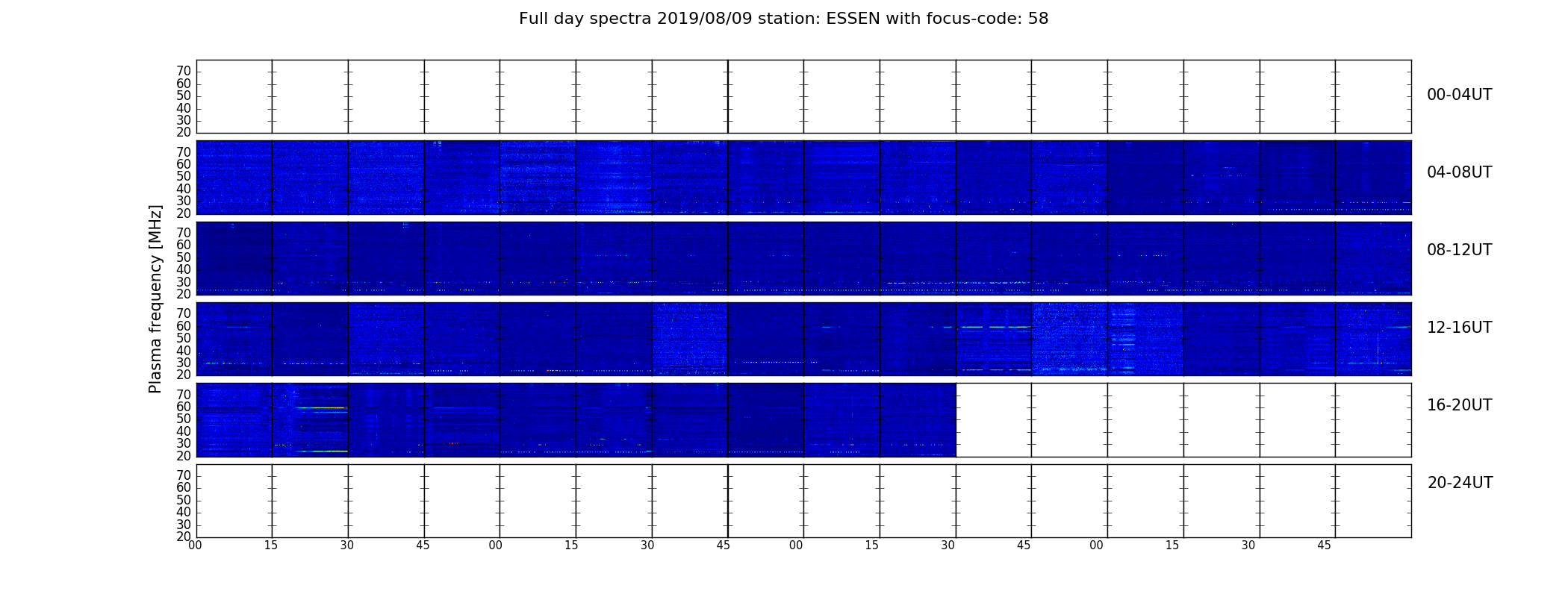 Full day spectra 2019/08/09 station: ESSEN with focus-code: 58

Plasma frequency [MHz]

70
60
50
40
30
20

00-04UT

70
60
50
40
30
20

04-08UT

70
60
50
40
30
20

08-12UT

70
60
50
40
30
20

12-16UT

70
60
50
40
30
20

16-20UT

70
60
50
40
30
20

20-24UT

00 15 30 45 00 15 30 45 00 15 30 45 00 15 30 45